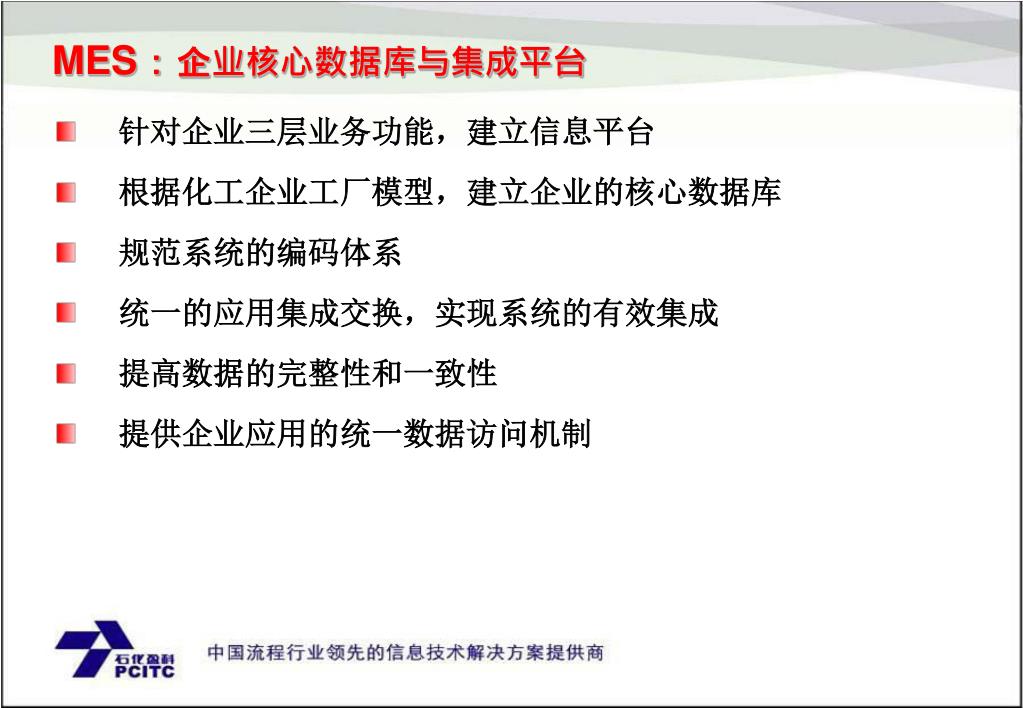 MES：企业核心数据库与集成平台

针对企业三层业务功能，建立信息平台

根据化工企业工厂模型，建立企业的核心数据库

规范系统的编码体系

统一的应用集成交换，实现系统的有效集成

提高数据的完整性和一致性

提供企业应用的统一数据访问机制

石化盈科
PCITC

中国流程行业领先的信息技术解决方案提供商